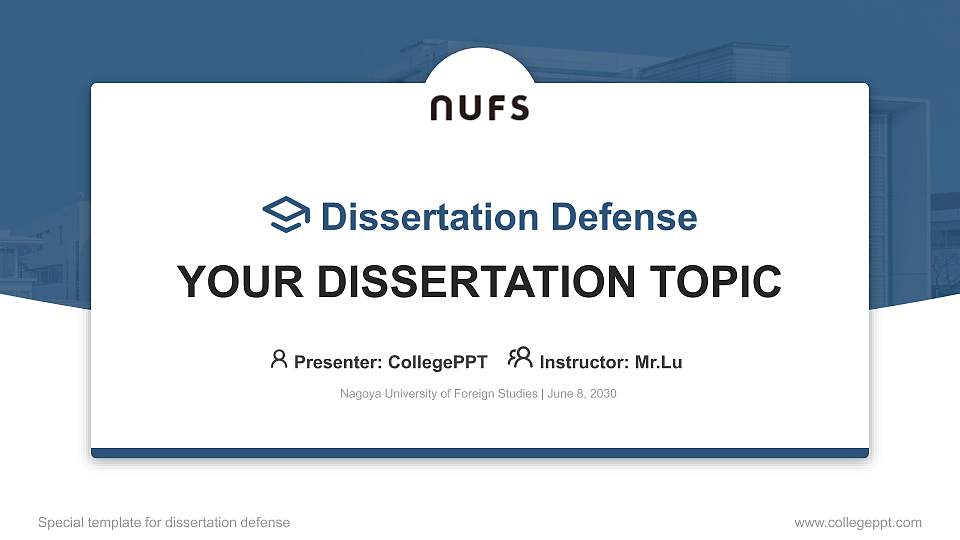 NUFS

Dissertation Defense

YOUR DISSERTATION TOPIC

Presenter: CollegePPT Instructor: Mr.Lu

Nagoya University of Foreign Studies | June 8, 2030

Special template for dissertation defense

www.collegeppt.com